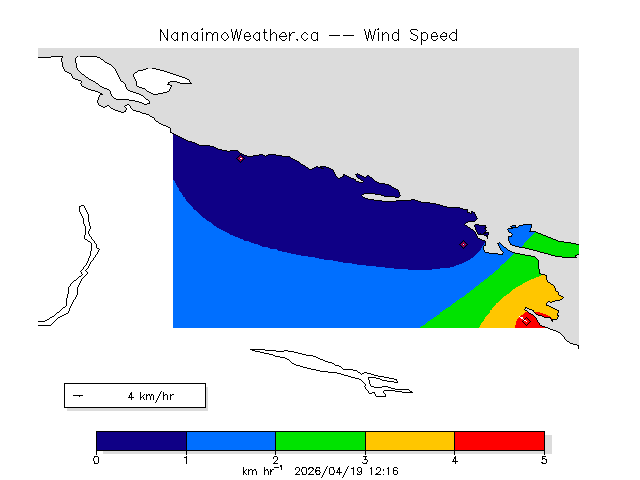 NanaimoWeather.ca -- Wind Speed

4 km/hr

0 1 2 3 4 5

km hr$^{-1}$ 2026/04/19 12:16